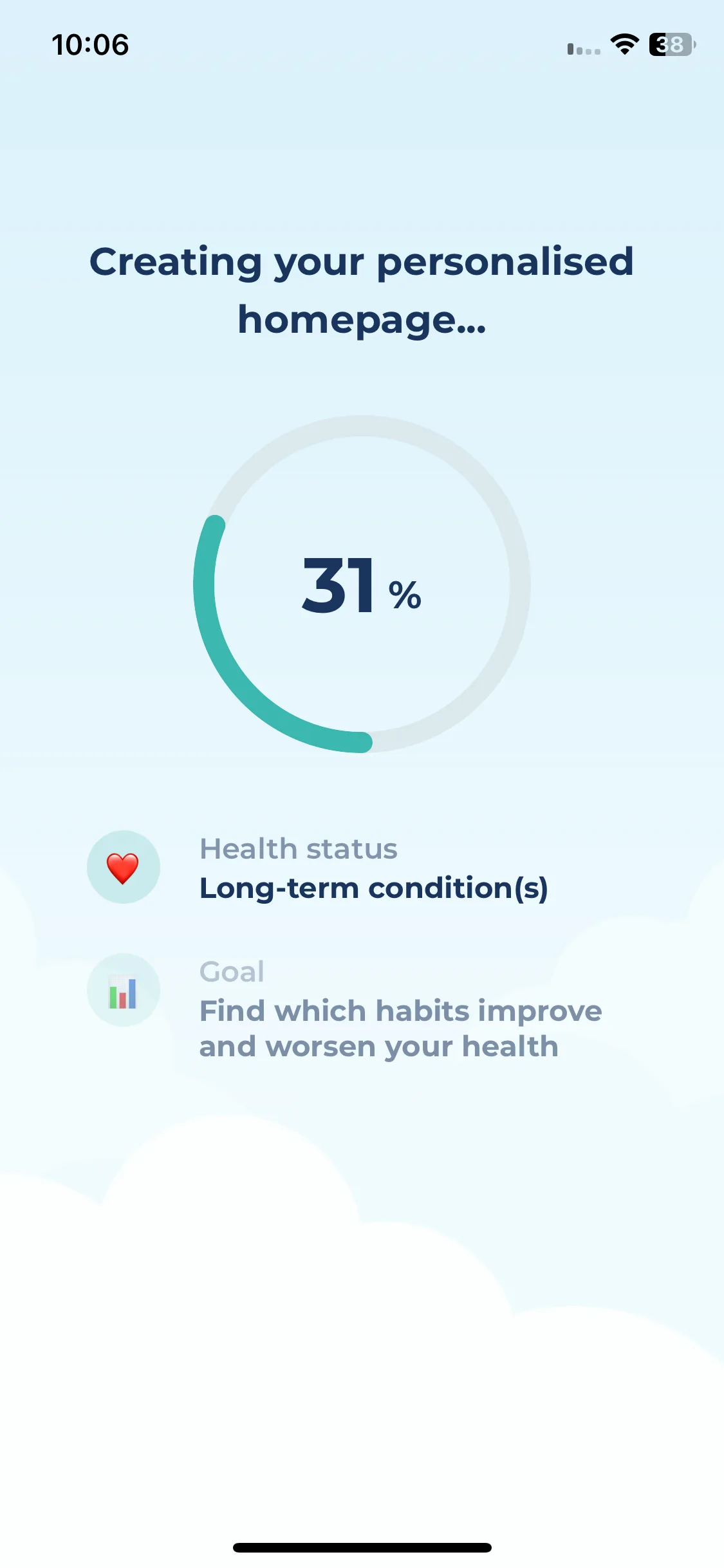 10:06

38

Creating your personalised homepage...

31 %

Health status
Long-term condition(s)

Goal
Find which habits improve and worsen your health